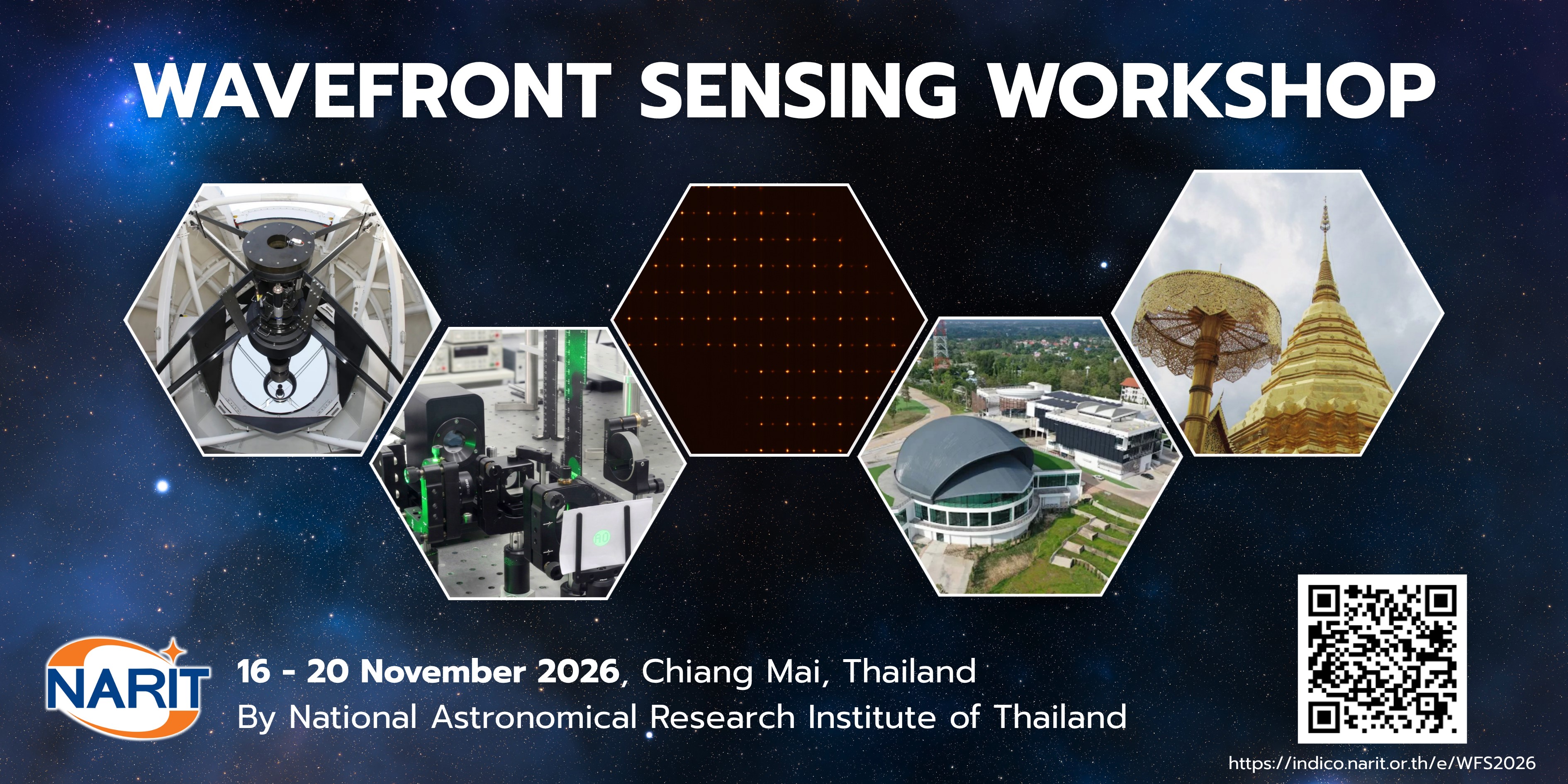 WAVEFRONT SENSING WORKSHOP

NARIT

16 - 20 November 2026, Chiang Mai, Thailand
By National Astronomical Research Institute of Thailand

https://indico.narit.or.th/e/WFS2026